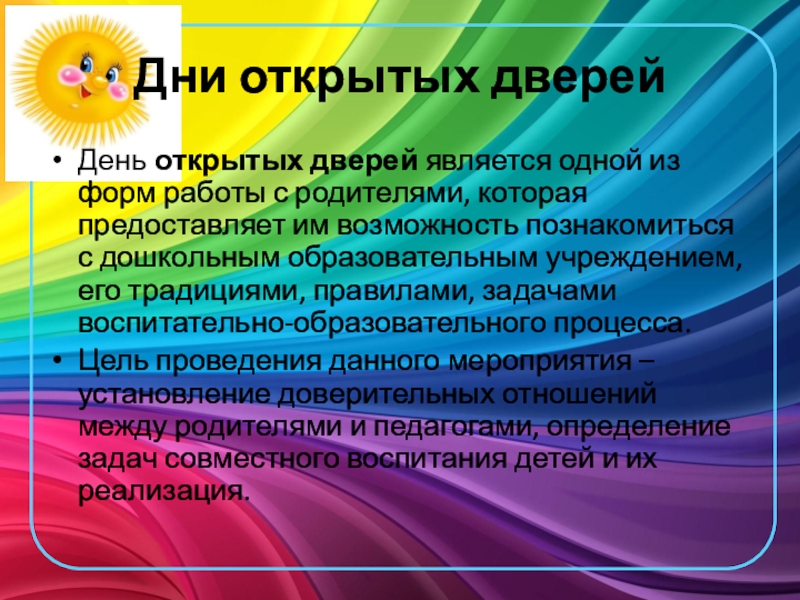 Дни открытых дверей

• День открытых дверей является одной из форм работы с родителями, которая предоставляет им возможность познакомиться с дошкольным образовательным учреждением, его традициями, правилами, задачами воспитательно-образовательного процесса.

• Цель проведения данного мероприятия – установление доверительных отношений между родителями и педагогами, определение задач совместного воспитания детей и их реализация.